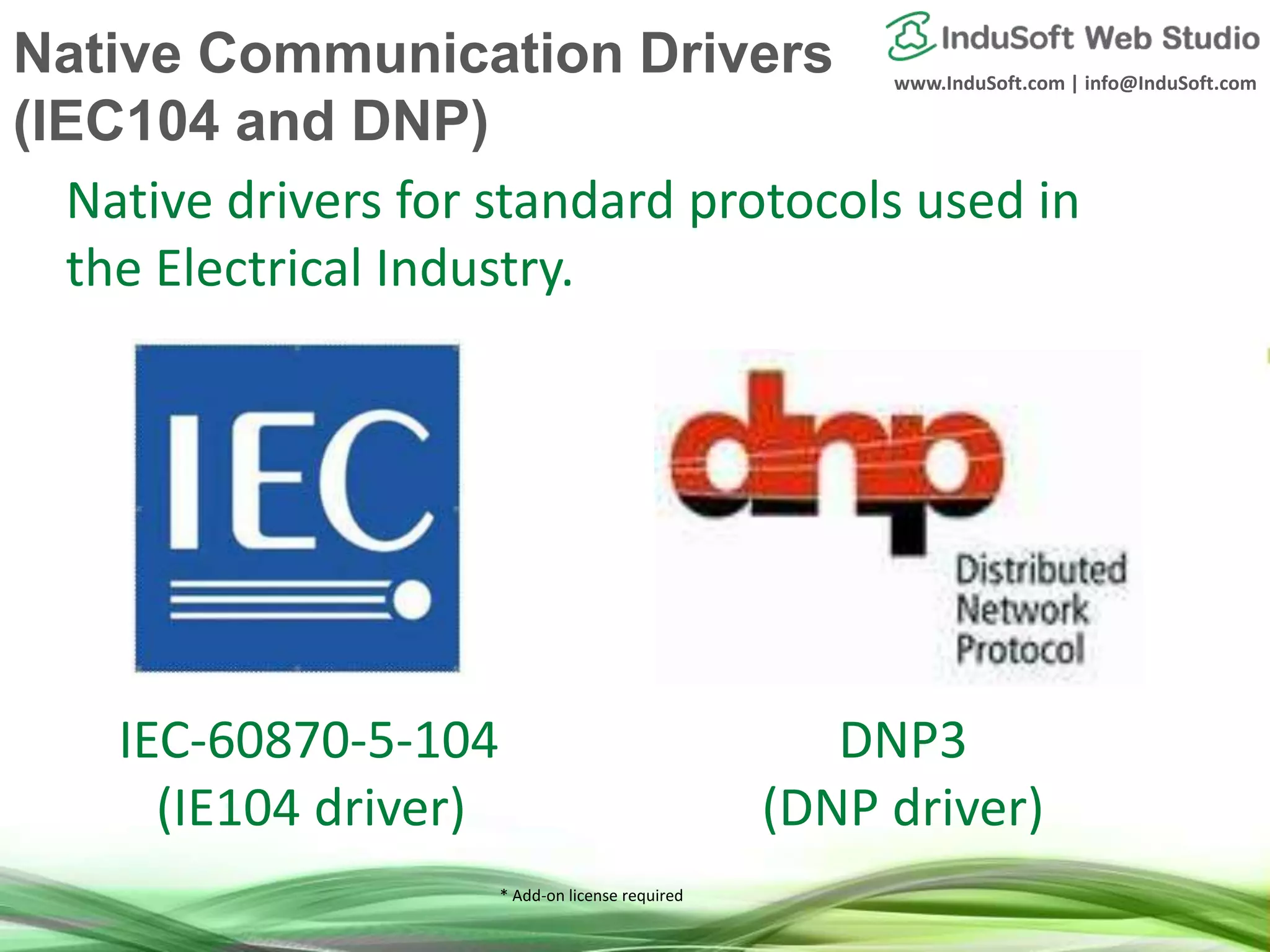 Native Communication Drivers (IEC104 and DNP)

InduSoft Web Studio
www.InduSoft.com | info@InduSoft.com

Native drivers for standard protocols used in the Electrical Industry.

IEC

dnp
Distributed Network Protocol

IEC-60870-5-104
(IE104 driver)

DNP3
(DNP driver)

* Add-on license required